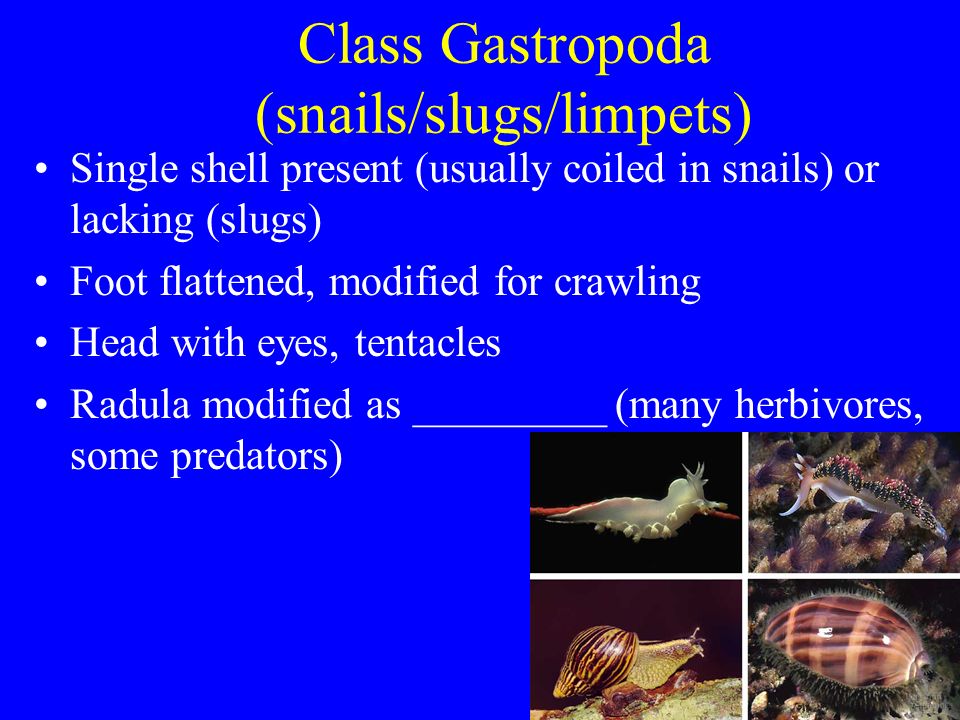 Class Gastropoda
(snails/slugs/limpets)

• Single shell present (usually coiled in snails) or lacking (slugs)
• Foot flattened, modified for crawling
• Head with eyes, tentacles
• Radula modified as _________ (many herbivores, some predators)